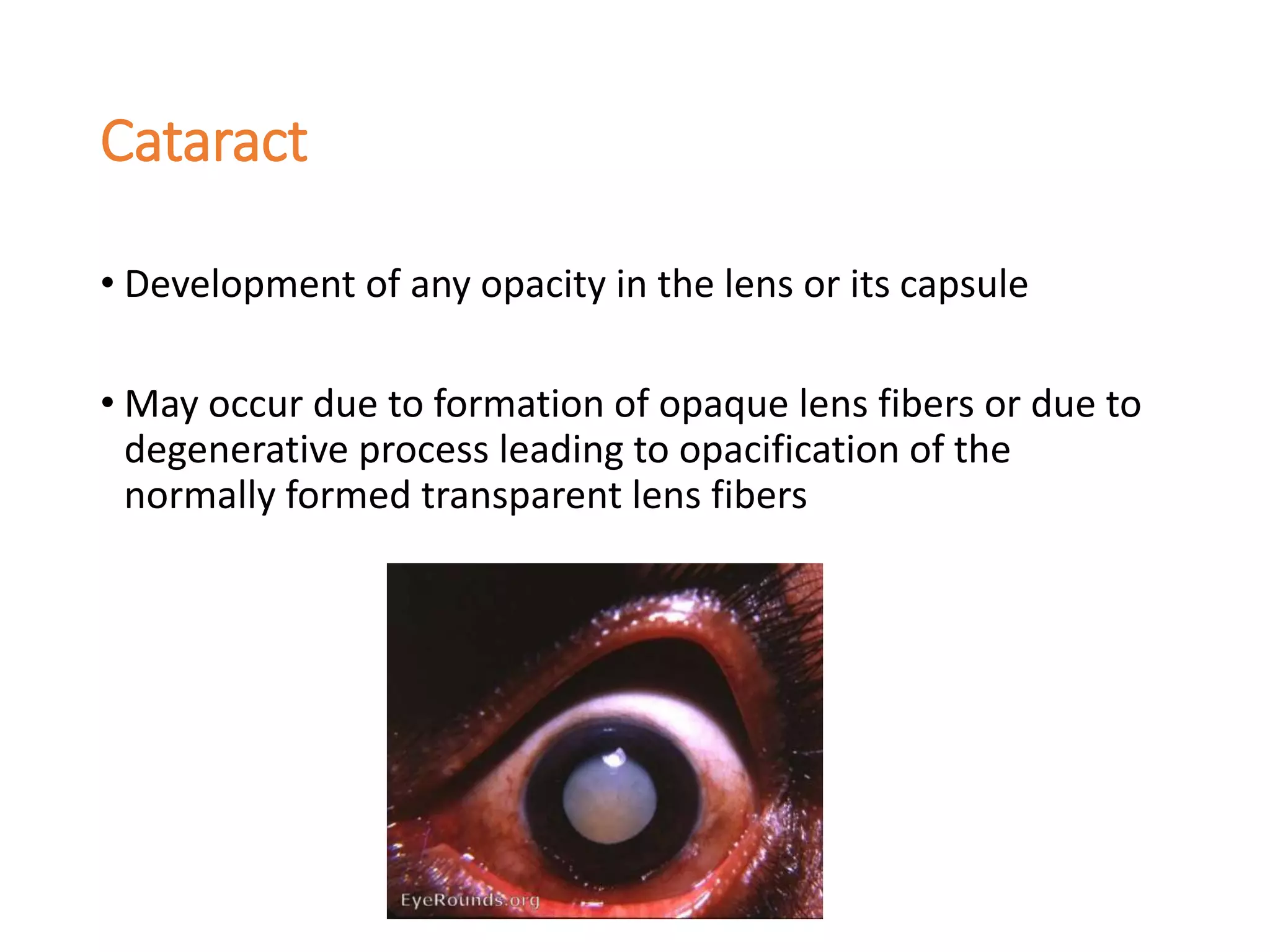 Cataract

• Development of any opacity in the lens or its capsule

• May occur due to formation of opaque lens fibers or due to degenerative process leading to opacification of the normally formed transparent lens fibers

EyeRounds.org